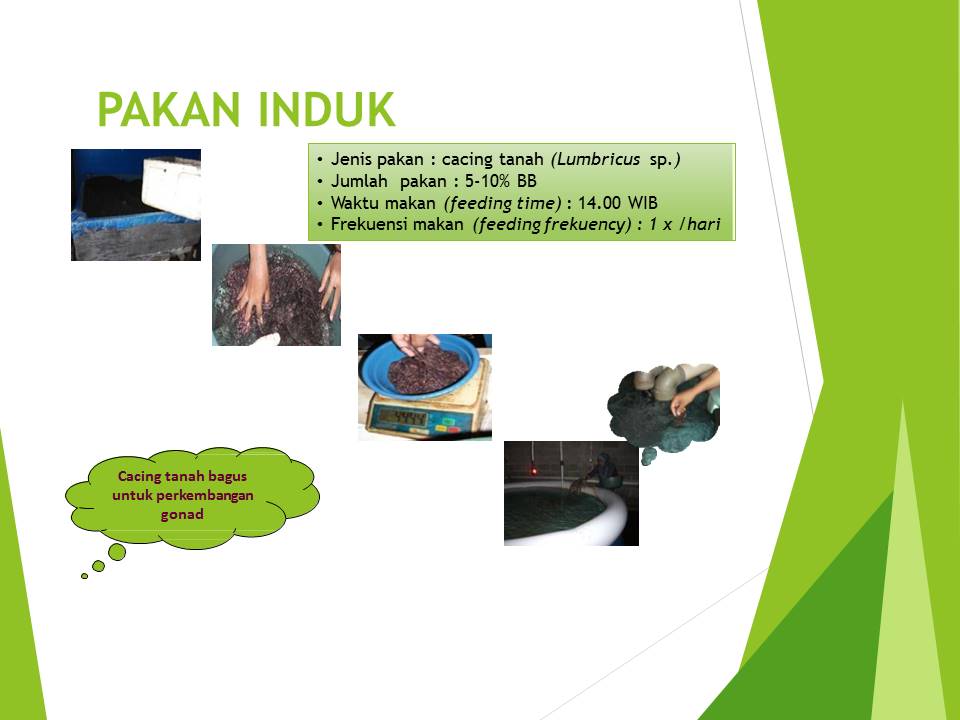 PAKAN INDUK

• Jenis pakan : cacing tanah (Lumbricus sp.)
• Jumlah pakan : 5-10% BB
• Waktu makan (feeding time) : 14.00 WIB
• Frekuensi makan (feeding frekuency) : 1 x /hari

Cacing tanah bagus untuk perkembangan gonad